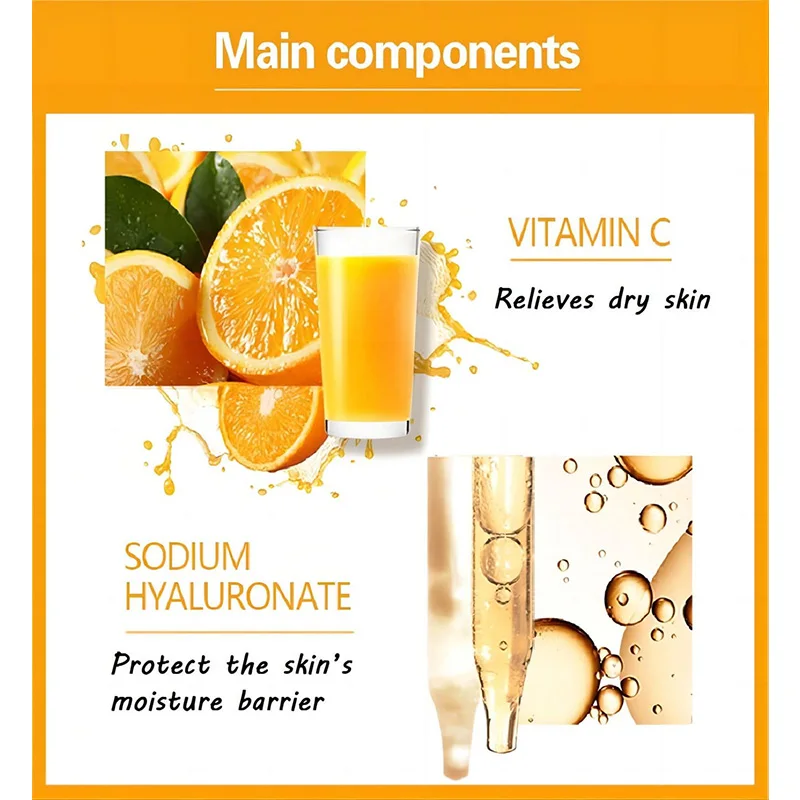 Main components

VITAMIN C

Relieves dry skin

SODIUM HYALURONATE

Protect the skin's moisture barrier